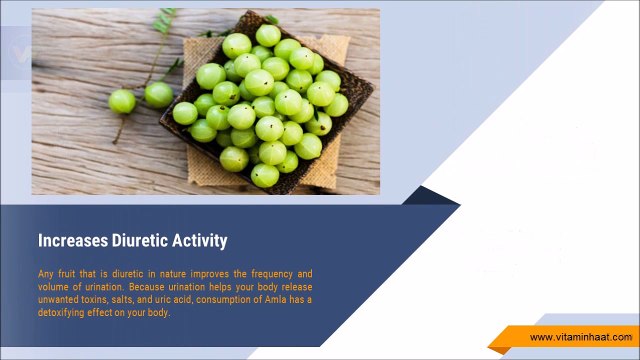 Increases Diuretic Activity

Any fruit that is diuretic in nature improves the frequency and volume of urination. Because urination helps your body release unwanted toxins, salts, and uric acid, consumption of Amla has a detoxifying effect on your body.

www.vitaminhaat.com